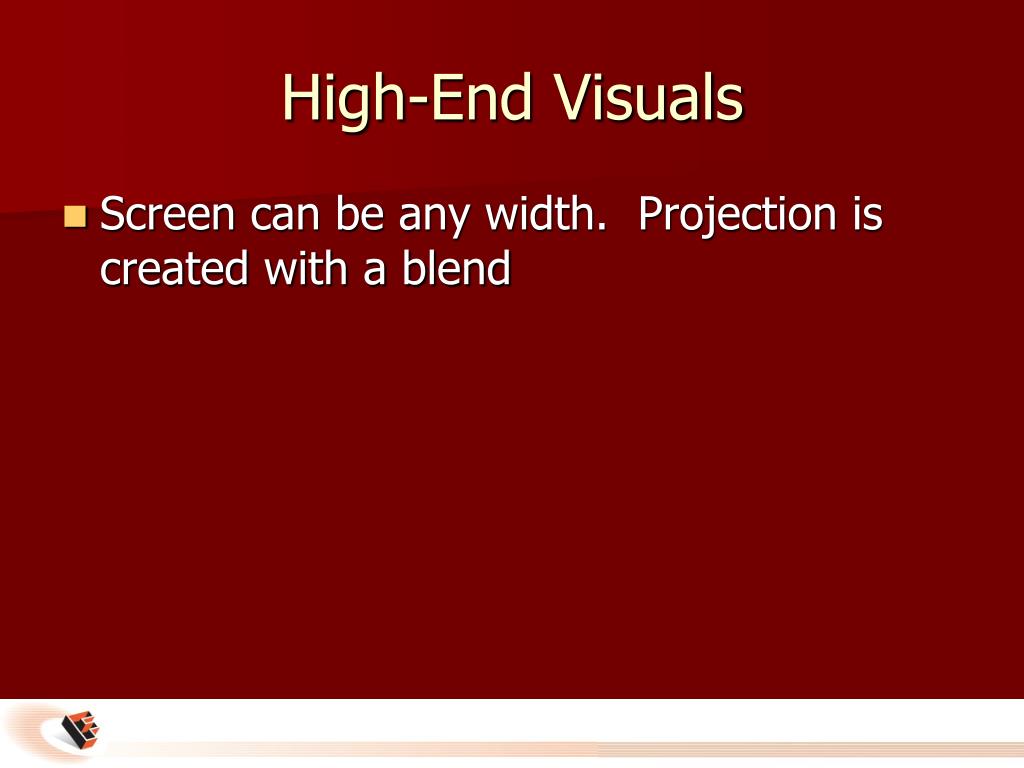 High-End Visuals

Screen can be any width.  Projection is created with a blend